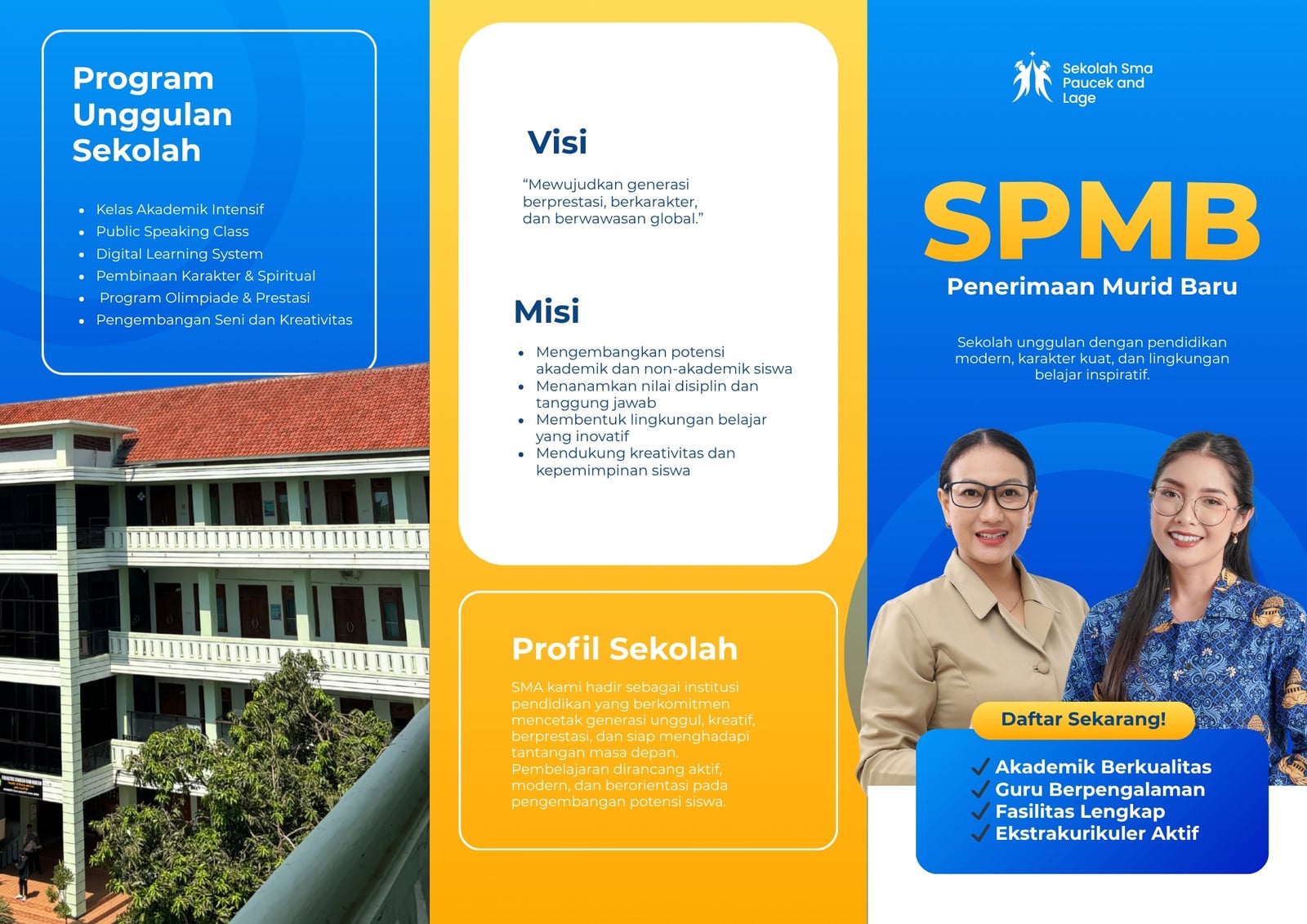 Program Unggulan Sekolah

- Kelas Akademik Intensif
- Public Speaking Class
- Digital Learning System
- Pembinaan Karakter & Spiritual
- Program Olimpiade & Prestasi
- Pengembangan Seni dan Kreativitas

Visi

“Mewujudkan generasi berprestasi, berkarakter, dan berwawasan global.”

Misi

- Mengembangkan potensi akademik dan non-akademik siswa
- Menanamkan nilai disiplin dan tanggung jawab
- Membentuk lingkungan belajar yang inovatif
- Mendukung kreativitas dan kepemimpinan siswa

Profil Sekolah

SMA kami hadir sebagai institusi pendidikan yang berkomitmen mencetak generasi unggul, kreatif, berprestasi, dan siap menghadapi tantangan masa depan. Pembelajaran dirancang aktif, modern, dan berorientasi pada pengembangan potensi siswa.

Sekolah Sma Paucek and Lage

SPMB

Penerimaan Murid Baru

Sekolah unggulan dengan pendidikan modern, karakter kuat, dan lingkungan belajar inspiratif.

Daftar Sekarang!

✓ Akademik Berkualitas
✓ Guru Berpengalaman
✓ Fasilitas Lengkap
✓ Ekstrakurikuler Aktif